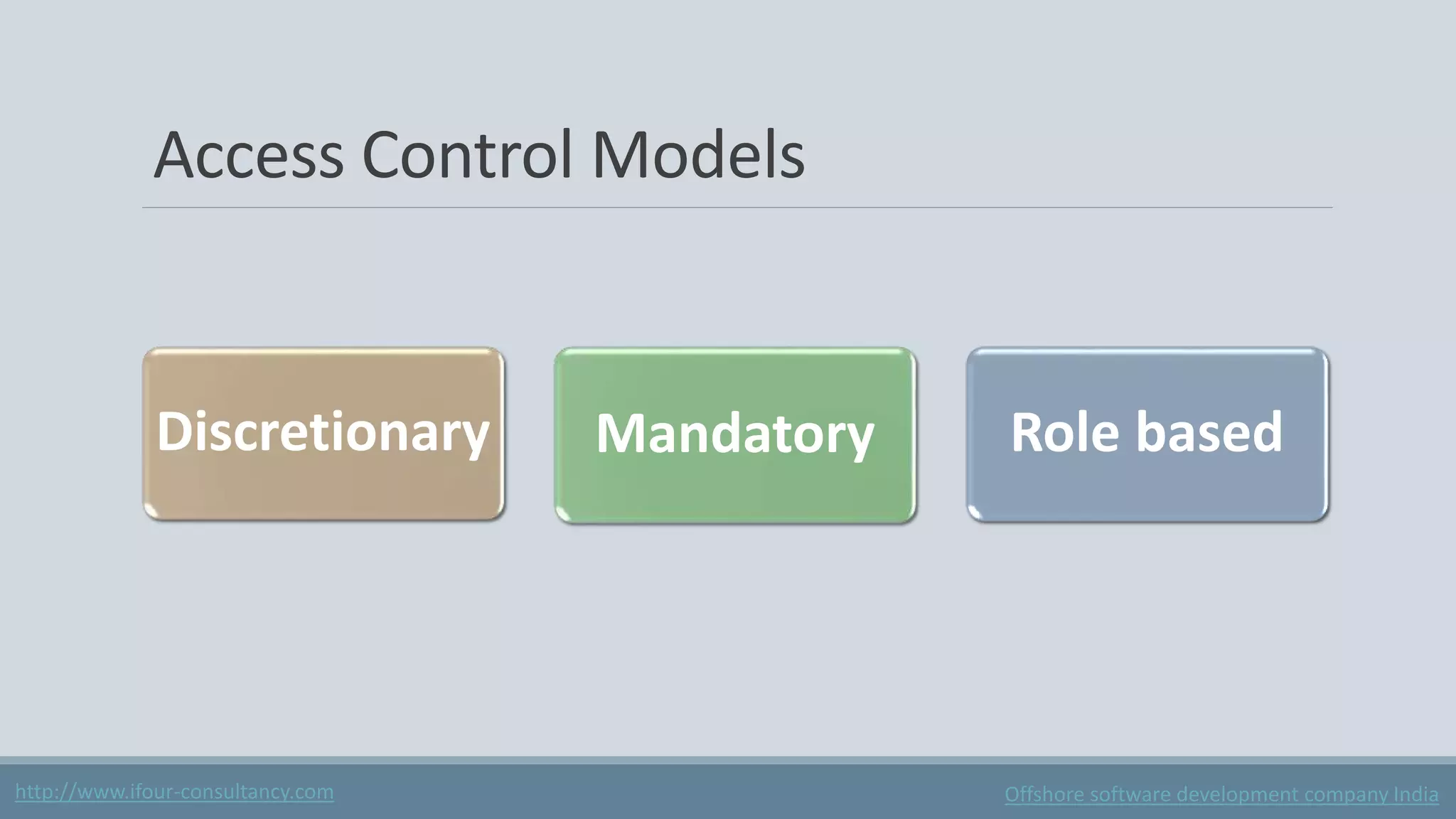 Access Control Models

Discretionary

Mandatory

Role based

http://www.ifour-consultancy.com

Offshore software development company India